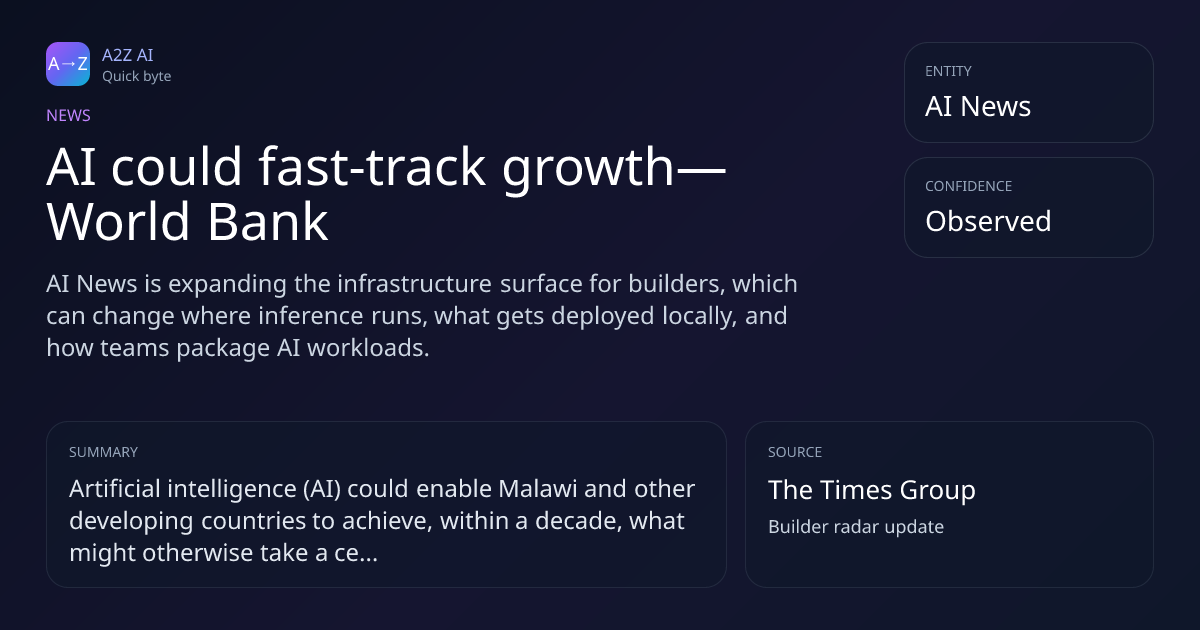 A→Z

A2Z AI
Quick byte

NEWS

AI could fast-track growth—World Bank

AI News is expanding the infrastructure surface for builders, which can change where inference runs, what gets deployed locally, and how teams package AI workloads.

ENTITY
AI News

CONFIDENCE
Observed

SUMMARY
Artificial intelligence (AI) could enable Malawi and other developing countries to achieve, within a decade, what might otherwise take a ce...

SOURCE
The Times Group
Builder radar update